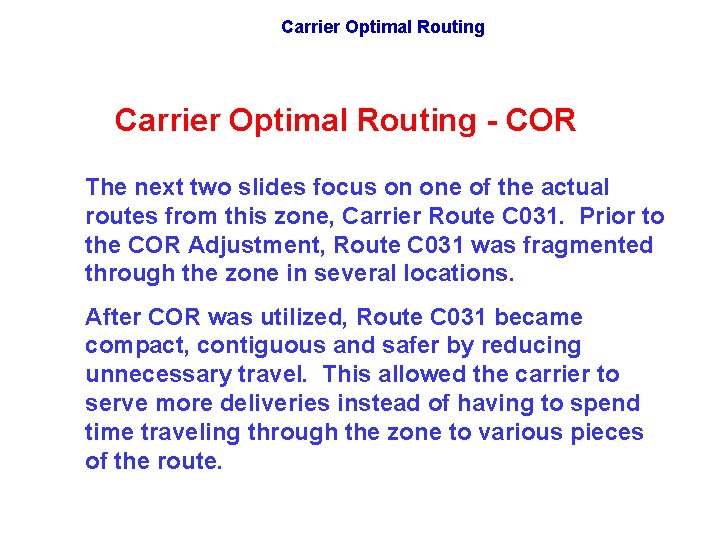 Carrier Optimal Routing

Carrier Optimal Routing - COR

The next two slides focus on one of the actual routes from this zone, Carrier Route C031. Prior to the COR Adjustment, Route C031 was fragmented through the zone in several locations.

After COR was utilized, Route C031 became compact, contiguous and safer by reducing unnecessary travel. This allowed the carrier to serve more deliveries instead of having to spend time traveling through the zone to various pieces of the route.